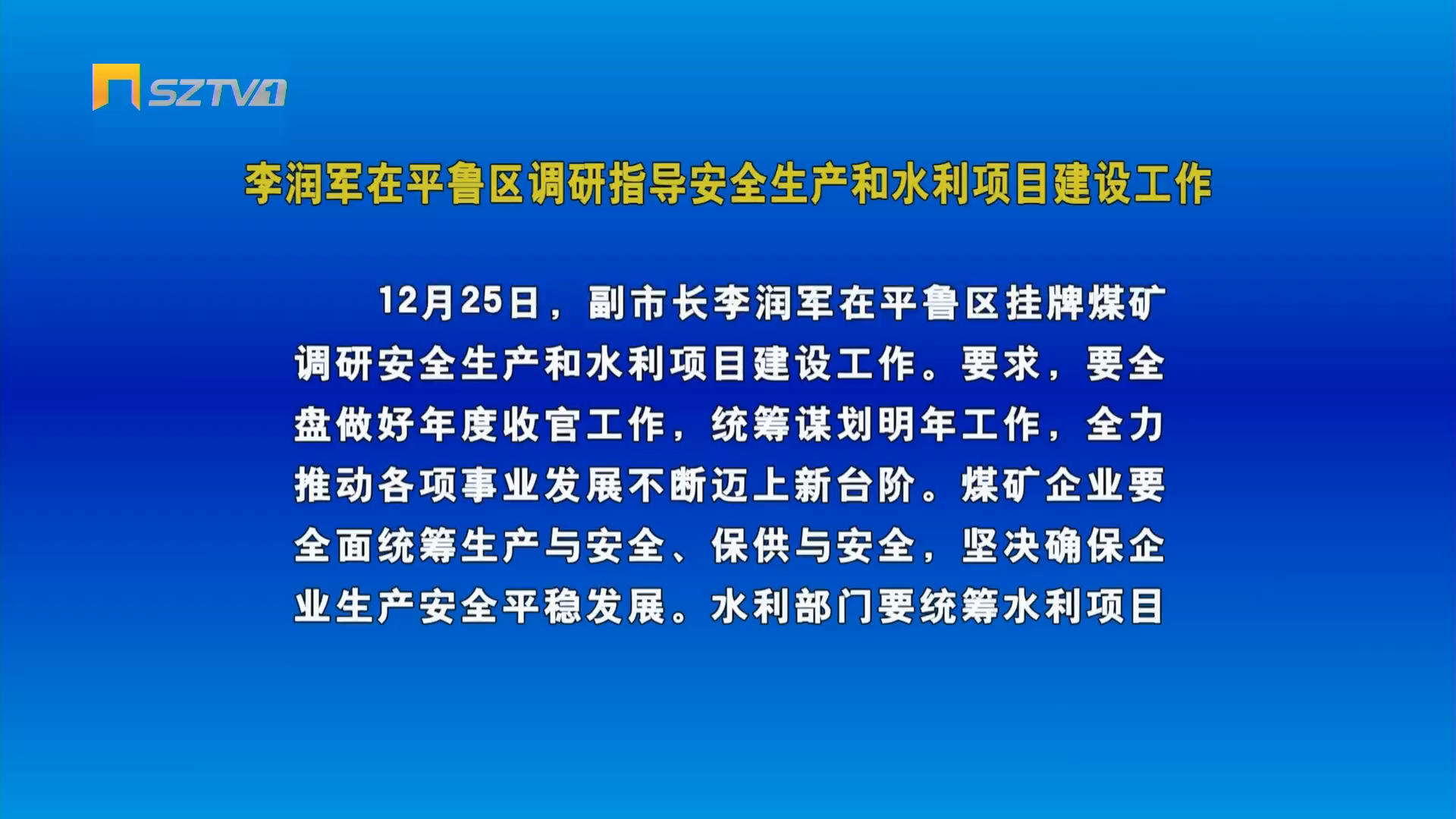 SZTV1

李润军在平鲁区调研指导安全生产和水利项目建设工作

12月25日，副市长李润军在平鲁区挂牌煤矿调研安全生产和水利项目建设工作。要求，要全盘做好年度收官工作，统筹谋划明年工作，全力推动各项事业发展不断迈上新台阶。煤矿企业要全面统筹生产与安全、保供与安全，坚决确保企业生产安全平稳发展。水利部门要统筹水利项目